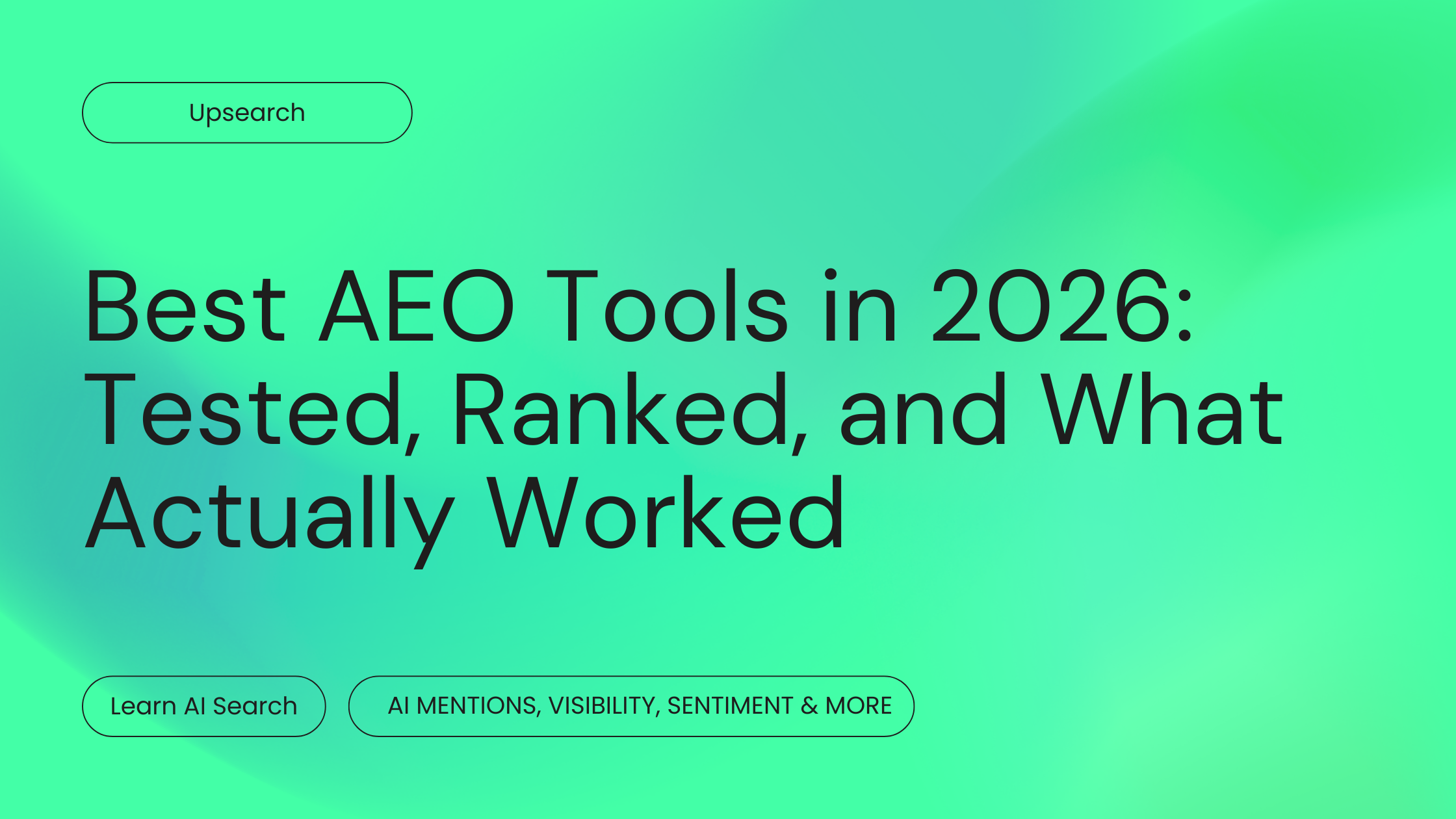 Upsearch

Best AEO Tools in 2026: Tested, Ranked, and What Actually Worked

Learn AI Search

AI MENTIONS, VISIBILITY, SENTIMENT & MORE